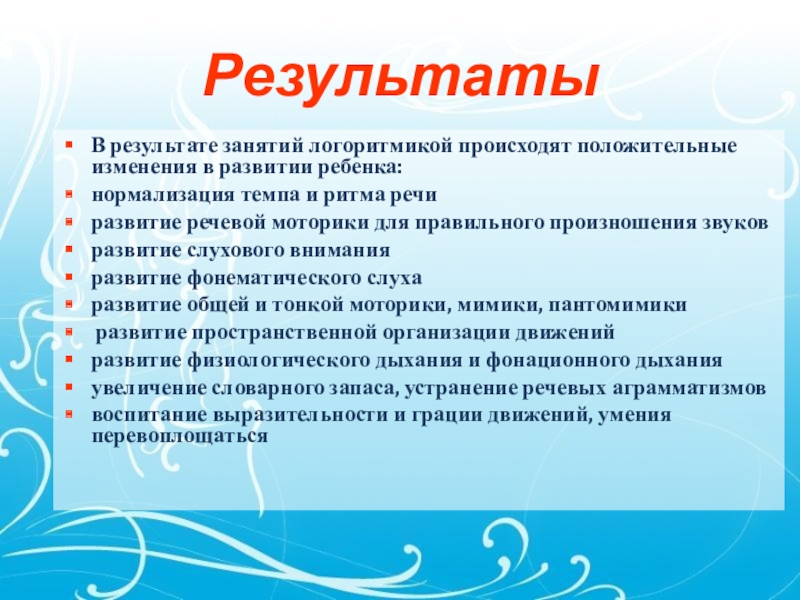 Результаты

- В результате занятий логоритмикой происходят положительные изменения в развитии ребенка:
- нормализация темпа и ритма речи
- развитие речевой моторики для правильного произношения звуков
- развитие слухового внимания
- развитие фонематического слуха
- развитие общей и тонкой моторики, мимики, пантомимики
- развитие пространственной организации движений
- развитие физиологического дыхания и фонационного дыхания
- увеличение словарного запаса, устранение речевых аграмматизмов
- воспитание выразительности и грации движений, умения перевоплощаться